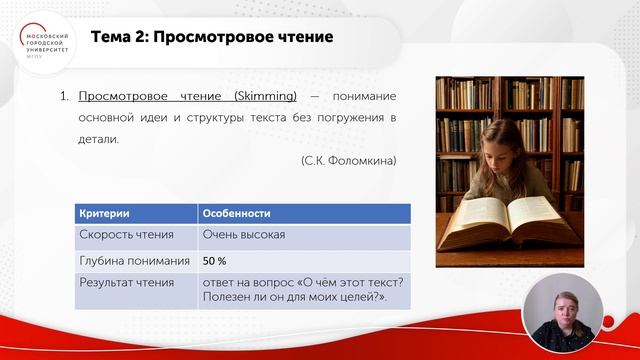 МОСКОВСКИЙ ГОРОДСКОЙ УНИВЕРСИТЕТ МГПУ

Тема 2: Просмотровое чтение

1. Просмотровое чтение (Skimming) — понимание основной идеи и структуры текста без погружения в детали.

(С.К. Фоломкина)

| Критерии | Особенности |
|---|---|
| Скорость чтения | Очень высокая |
| Глубина понимания | 50 % |
| Результат чтения | ответ на вопрос «О чём этот текст? Полезен ли он для моих целей?». |